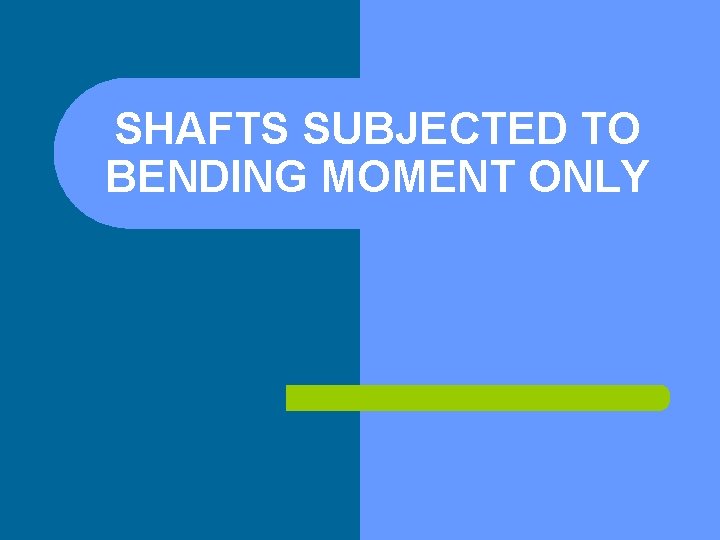 SHAFTS SUBJECTED TO BENDING MOMENT ONLY